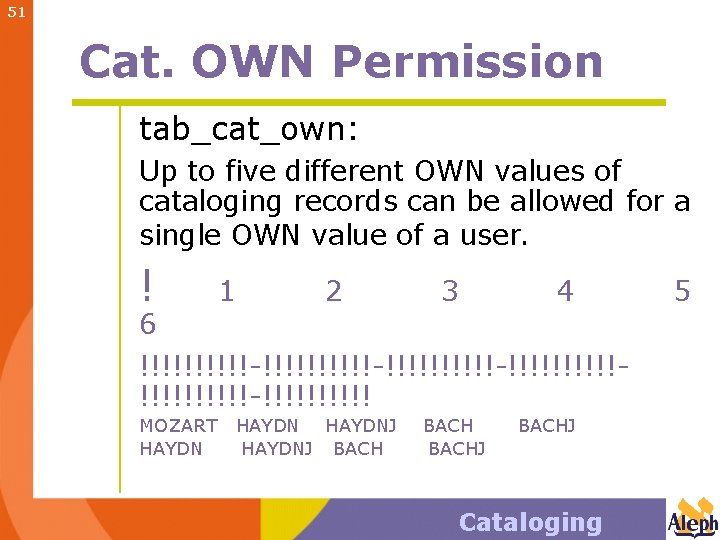 51

Cat. OWN Permission

tab_cat_own:

Up to five different OWN values of cataloging records can be allowed for a single OWN value of a user.

! 1 2 3 4 5 6

!!!!!!!!!!-!!!!!!!!!!-!!!!!!!!!!-!!!!!!!!!!-!!!!!!!!!!-!!!!!!!!!!

MOZART HAYDN HAYDNJ BACH BACHJ
HAYDN HAYDNJ BACH BACHJ

Cataloging

Aleph